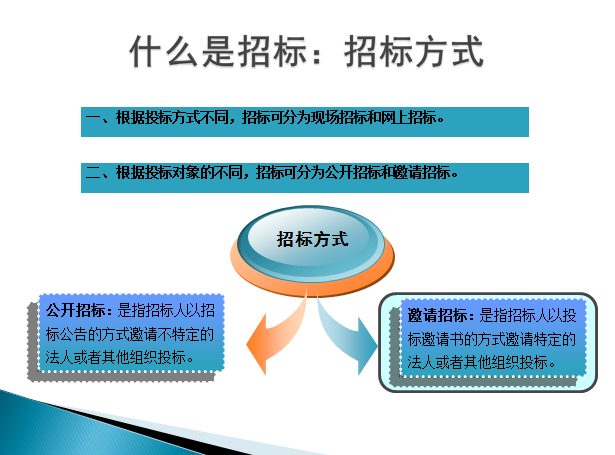 什么是招标：招标方式

一、根据投标方式不同，招标可分为现场招标和网上招标。

二、根据投标对象的不同，招标可分为公开招标和邀请招标。

招标方式

公开招标：是指招标人以招标公告的方式邀请不特定的法人或者其他组织投标。

邀请招标：是指招标人以投标邀请书的方式邀请特定的法人或者其他组织投标。